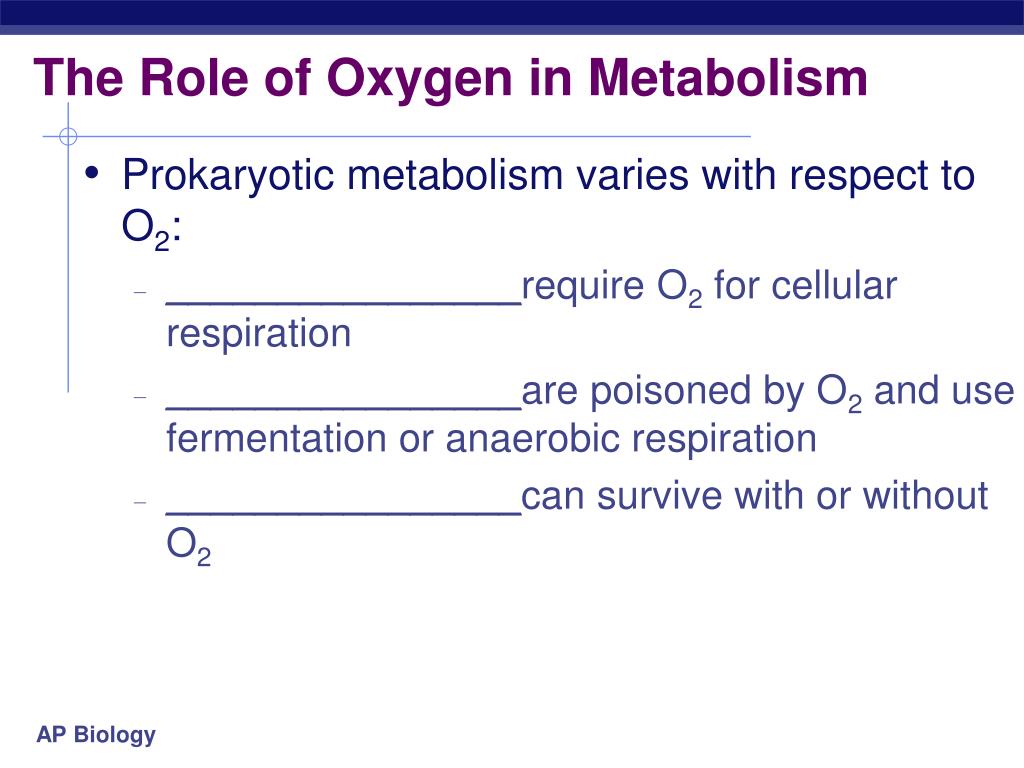 The Role of Oxygen in Metabolism

• Prokaryotic metabolism varies with respect to $O_2$:

– ________________require $O_2$ for cellular respiration

– ________________are poisoned by $O_2$ and use fermentation or anaerobic respiration

– ________________can survive with or without $O_2$

AP Biology